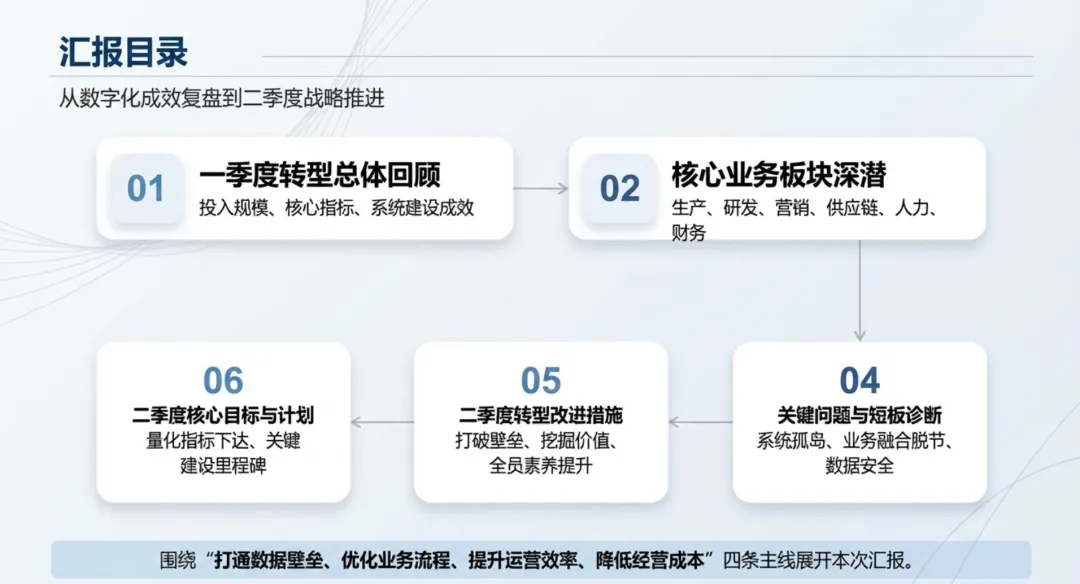 汇报目录

从数字化成效复盘到二季度战略推进

01
一季度转型总体回顾
投入规模、核心指标、系统建设成效

02
核心业务板块深潜
生产、研发、营销、供应链、人力、财务

04
关键问题与短板诊断
系统孤岛、业务融合脱节、数据安全

05
二季度转型改进措施
打破壁垒、挖掘价值、全员素养提升

06
二季度核心目标与计划
量化指标下达、关键建设里程碑

围绕“打通数据壁垒、优化业务流程、提升运营效率、降低经营成本”四条主线展开本次汇报。